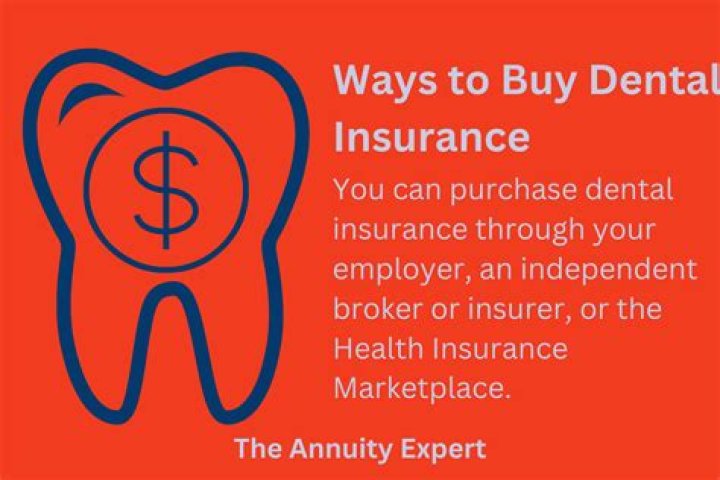 $

Ways to Buy Dental Insurance

You can purchase dental insurance through your employer, an independent broker or insurer, or the Health Insurance Marketplace.

The Annuity Expert